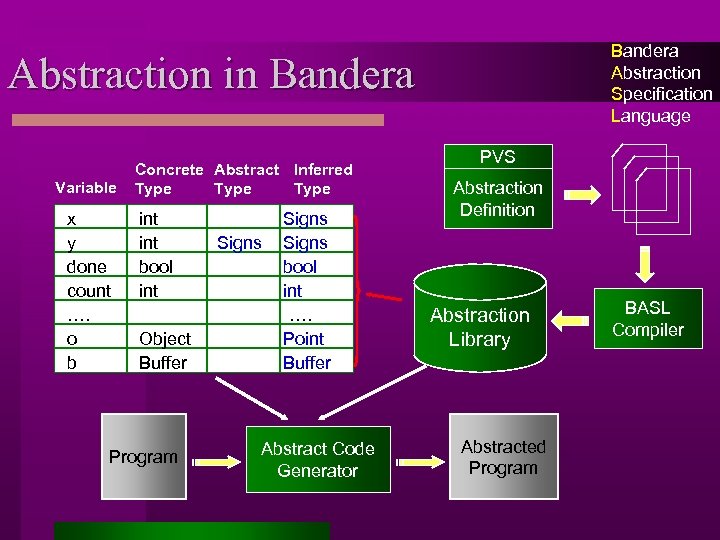 Abstraction in Bandera

Bandera
Abstraction
Specification
Language

| Variable | Concrete Type | Abstract Type | Inferred Type |
|---|---|---|---|
| x | int | | Signs |
| y | int | Signs | Signs |
| done | bool | | bool |
| count | int | | int |
| …. | | | …. |
| o | Object | | Point |
| b | Buffer | | Buffer |

PVS

Abstraction Definition

Abstraction Library

BASL Compiler

Program

Abstract Code Generator

Abstracted Program